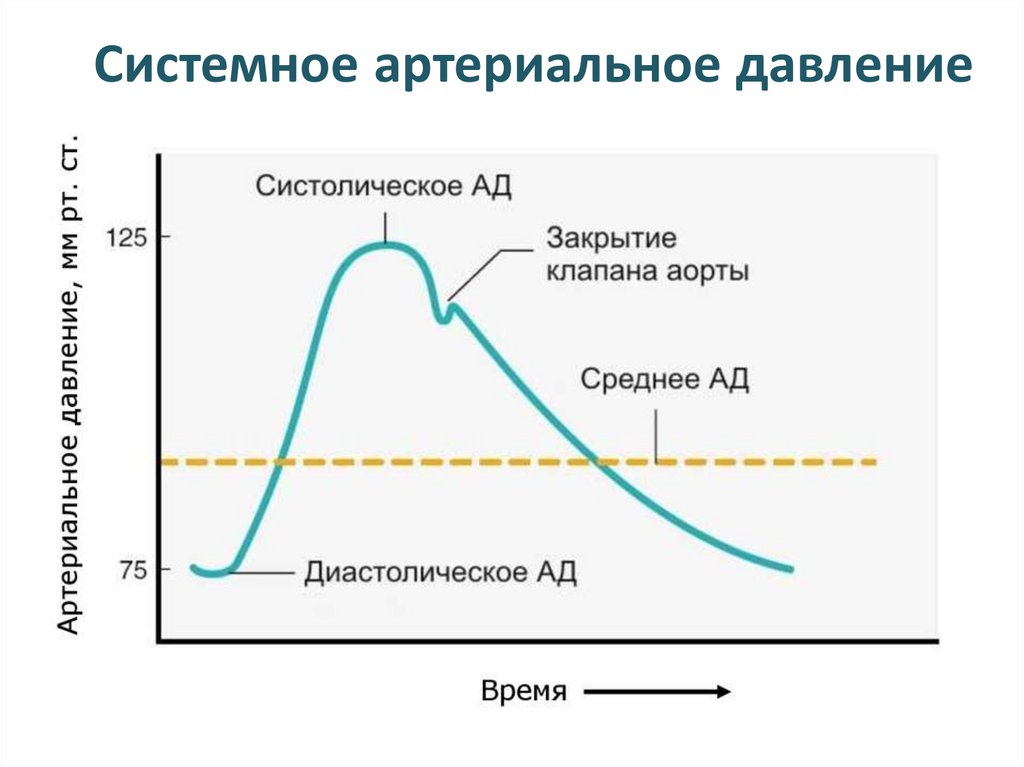 Системное артериальное давление

Артериальное давление, мм рт. ст.

125

75

Систолическое АД

Закрытие клапана аорты

Среднее АД

Диастолическое АД

Время